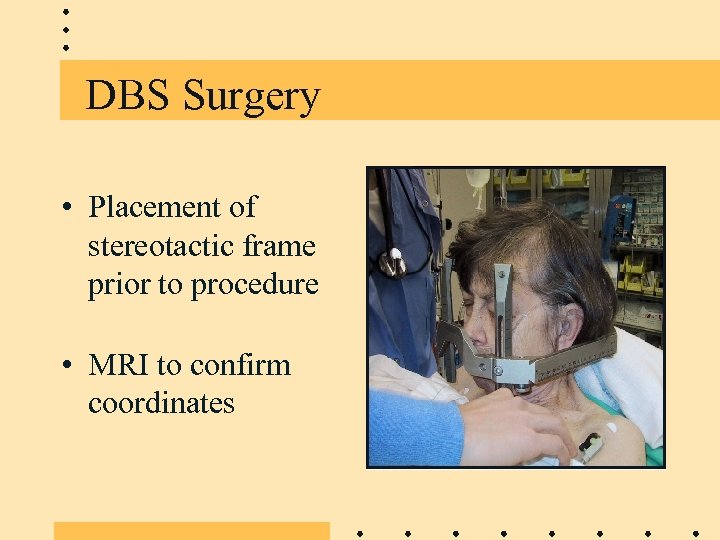 DBS Surgery

• Placement of stereotactic frame prior to procedure

• MRI to confirm coordinates